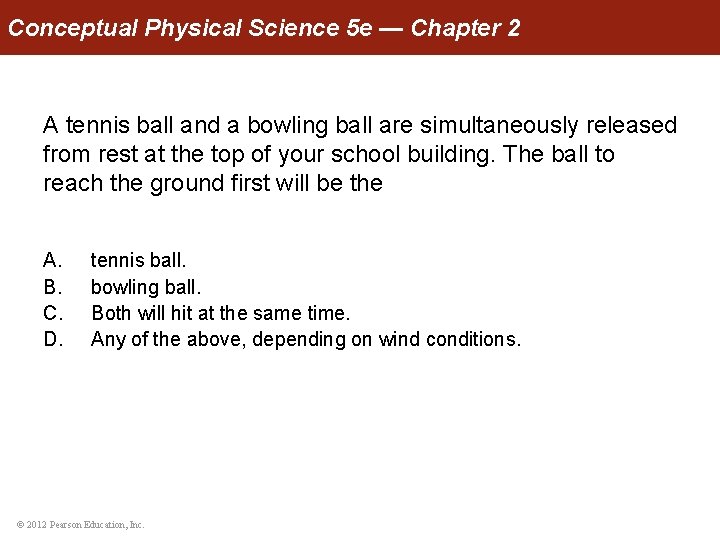 Conceptual Physical Science 5e — Chapter 2

A tennis ball and a bowling ball are simultaneously released from rest at the top of your school building. The ball to reach the ground first will be the

A. tennis ball.
B. bowling ball.
C. Both will hit at the same time.
D. Any of the above, depending on wind conditions.

© 2012 Pearson Education, Inc.